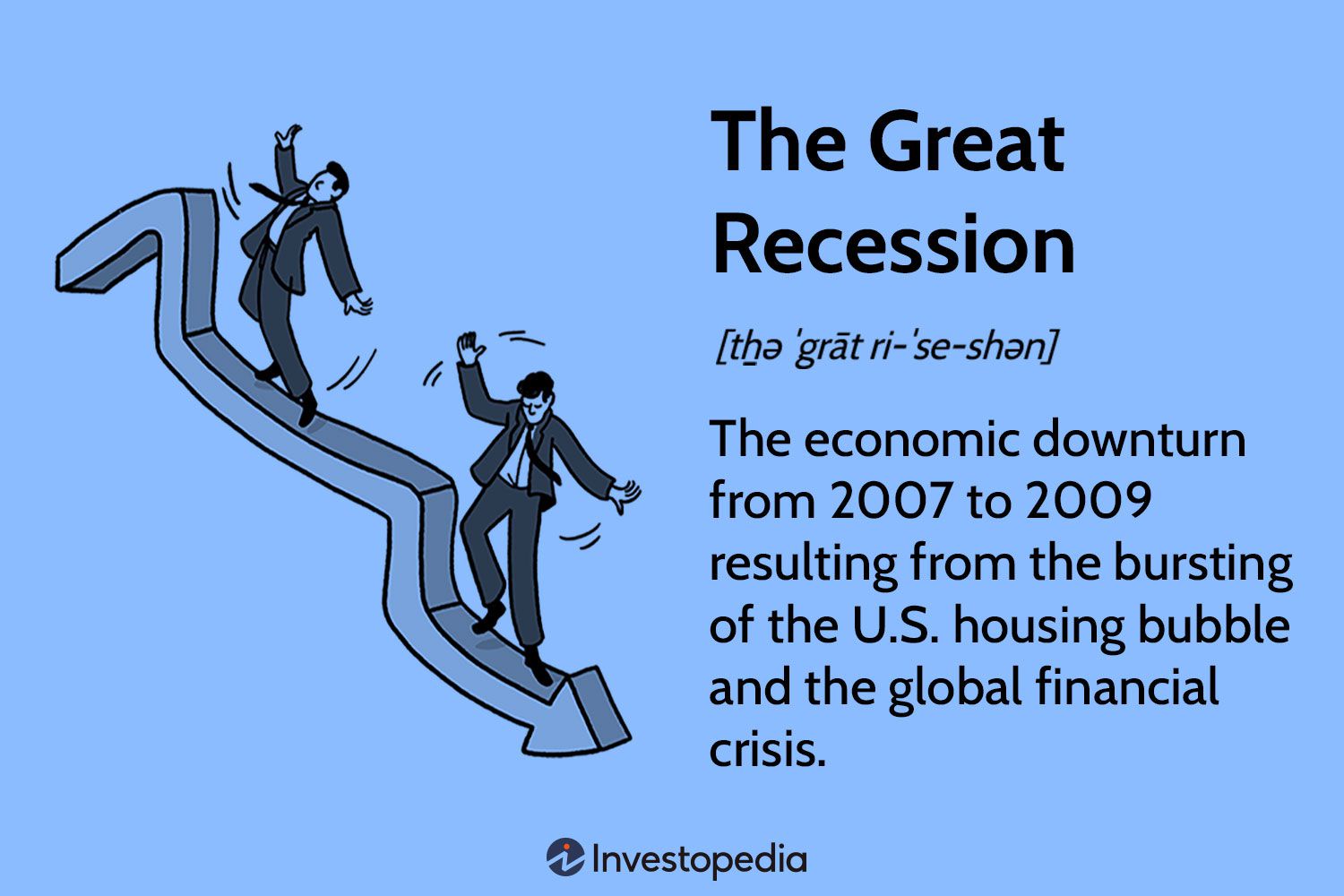 The Great Recession

[t͟hə ˈgrāt ri-ˈse-shən]

The economic downturn from 2007 to 2009 resulting from the bursting of the U.S. housing bubble and the global financial crisis.

Investopedia